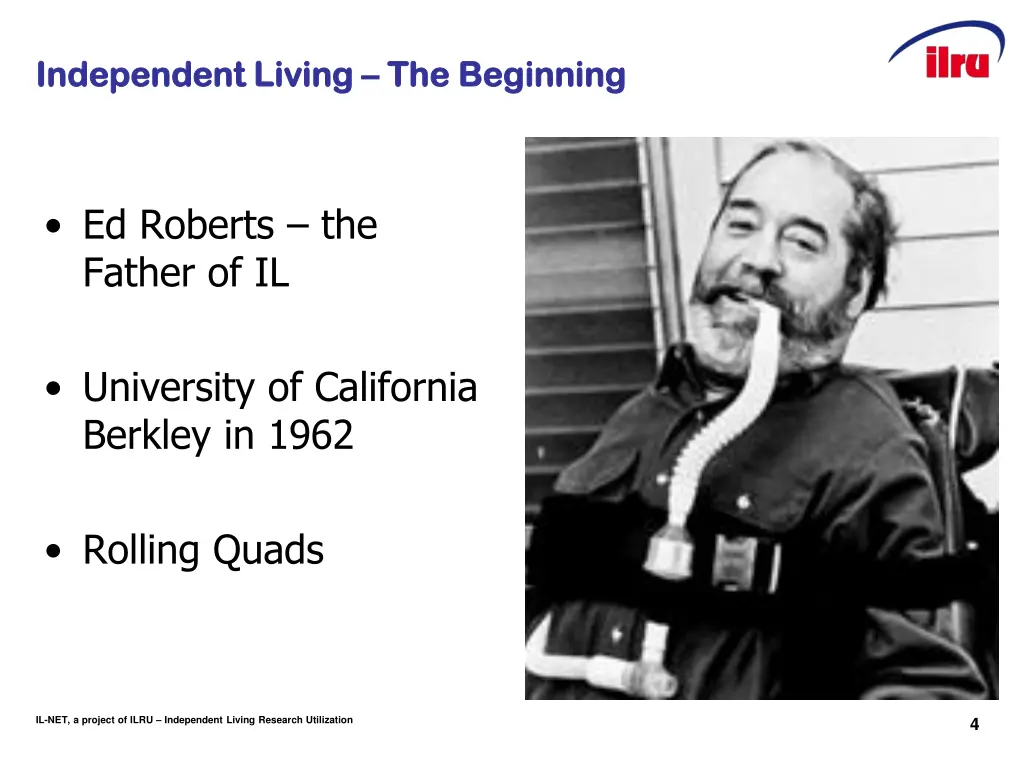 Independent Living – The Beginning

ilru

• Ed Roberts – the Father of IL

• University of California Berkley in 1962

• Rolling Quads

IL-NET, a project of ILRU – Independent Living Research Utilization

4